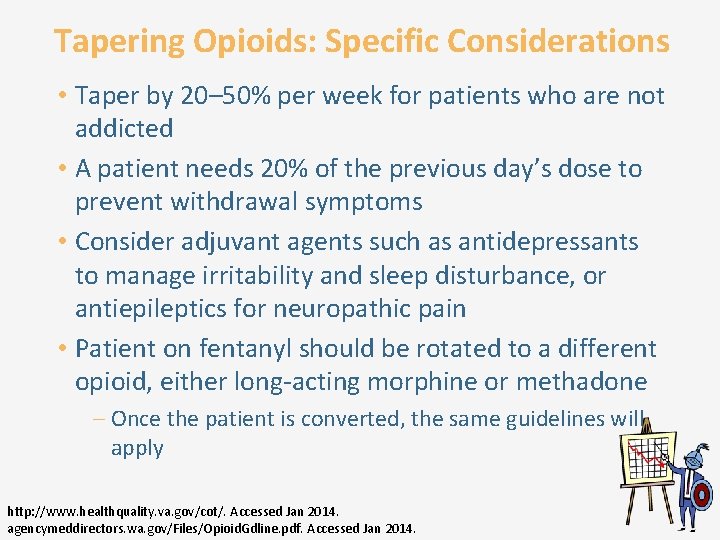 Tapering Opioids: Specific Considerations

• Taper by 20–50% per week for patients who are not addicted

• A patient needs 20% of the previous day's dose to prevent withdrawal symptoms

• Consider adjuvant agents such as antidepressants to manage irritability and sleep disturbance, or antiepileptics for neuropathic pain

• Patient on fentanyl should be rotated to a different opioid, either long-acting morphine or methadone

– Once the patient is converted, the same guidelines will apply

http://www.healthquality.va.gov/cot/. Accessed Jan 2014.
agencymeddirectors.wa.gov/Files/OpioidGdline.pdf. Accessed Jan 2014.